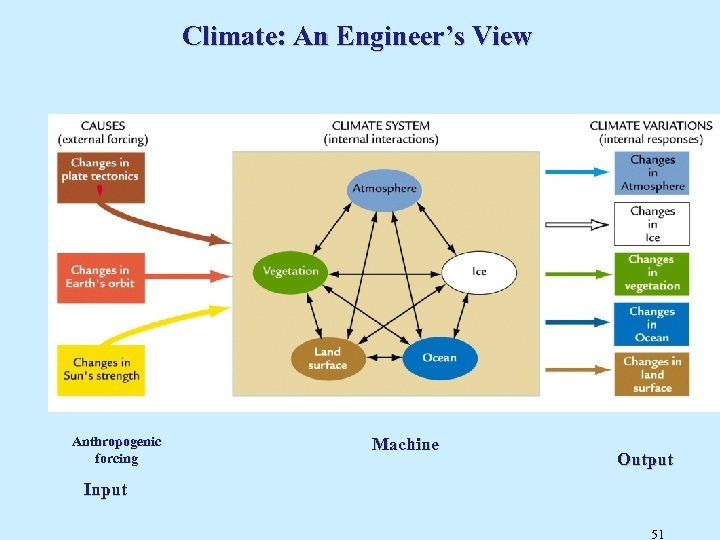 Climate: An Engineer's View

CAUSES
(external forcing)

Changes in plate tectonics

Changes in Earth's orbit

Changes in Sun's strength

CLIMATE SYSTEM
(internal interactions)

Atmosphere

Vegetation

Ice

Land surface

Ocean

CLIMATE VARIATIONS
(internal responses)

Changes in Atmosphere

Changes in Ice

Changes in vegetation

Changes in Ocean

Changes in land surface

Anthropogenic forcing

Input

Machine

Output

51